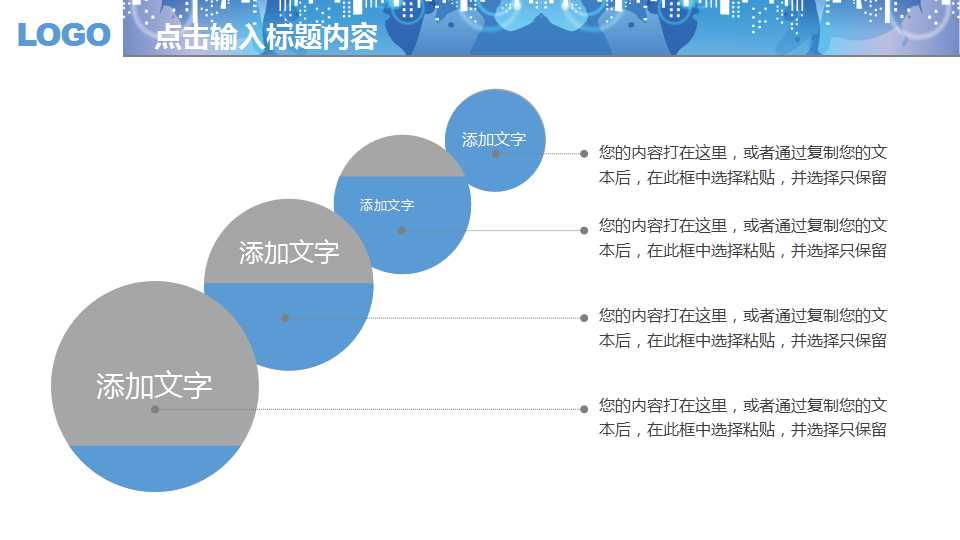 LOGO

点击输入标题内容

添加文字

添加文字

添加文字

添加文字

您的内容打在这里，或者通过复制您的文本后，在此框中选择粘贴，并选择只保留

您的内容打在这里，或者通过复制您的文本后，在此框中选择粘贴，并选择只保留

您的内容打在这里，或者通过复制您的文本后，在此框中选择粘贴，并选择只保留

您的内容打在这里，或者通过复制您的文本后，在此框中选择粘贴，并选择只保留